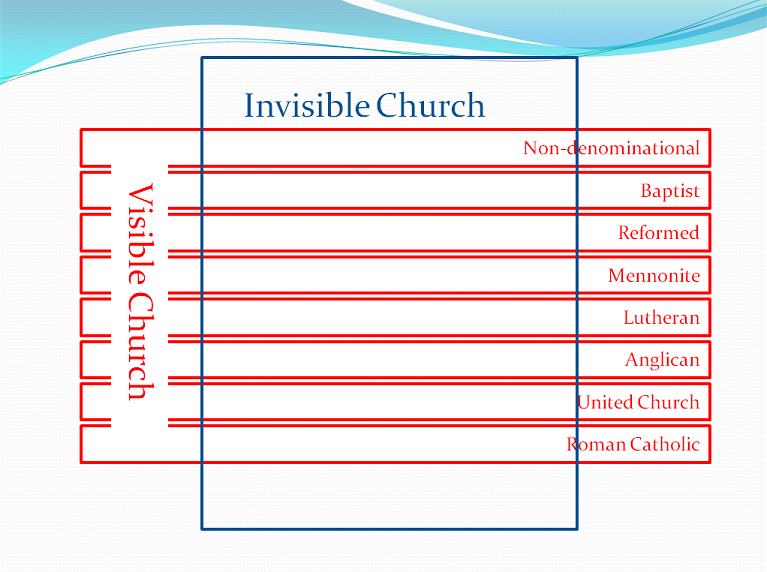 Invisible Church

Visible Church

Non-denominational

Baptist

Reformed

Mennonite

Lutheran

Anglican

United Church

Roman Catholic